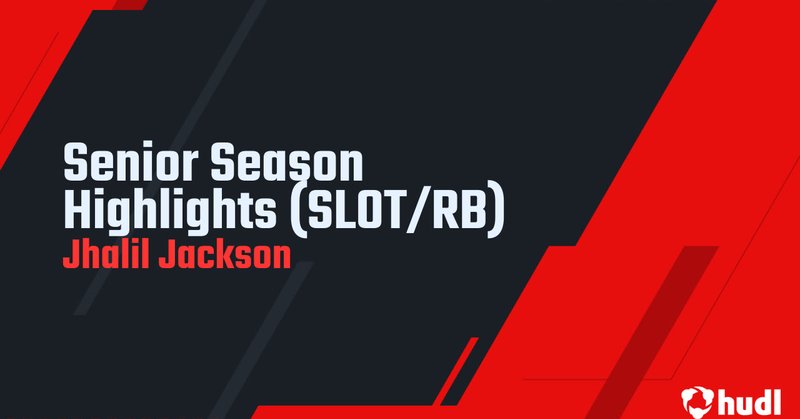 Senior Season Highlights (SLOT/RB)

Jhalil Jackson

hudl